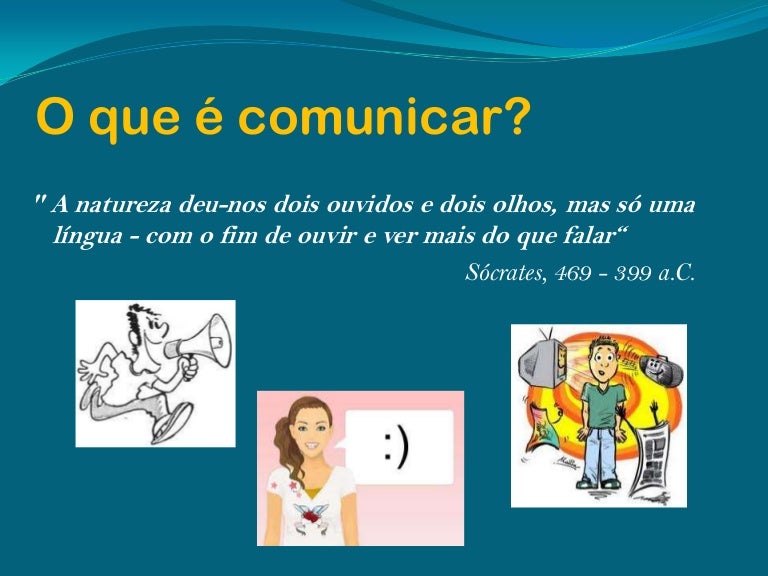 O que é comunicar?

" A natureza deu-nos dois ouvidos e dois olhos, mas só uma língua - com o fim de ouvir e ver mais do que falar“

Sócrates, 469 - 399 a.C.

:)